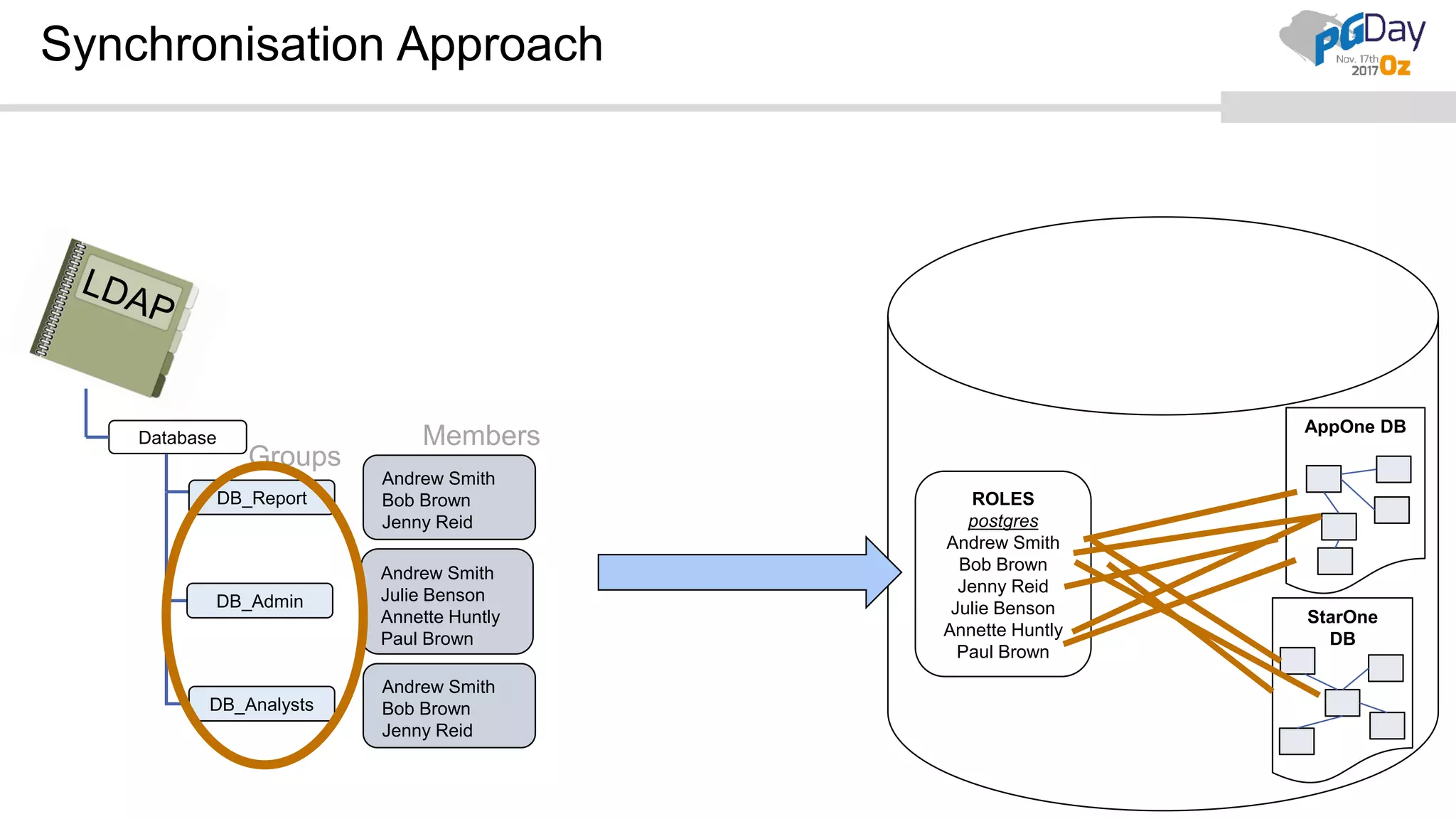 Synchronisation Approach

PGDay Nov. 17th 2017 Oz

LDAP

Database

Groups

Members

DB_Report

Andrew Smith
Bob Brown
Jenny Reid

DB_Admin

Andrew Smith
Julie Benson
Annette Huntly
Paul Brown

DB_Analysts

Andrew Smith
Bob Brown
Jenny Reid

ROLES
postgres
Andrew Smith
Bob Brown
Jenny Reid
Julie Benson
Annette Huntly
Paul Brown

AppOne DB

StarOne DB